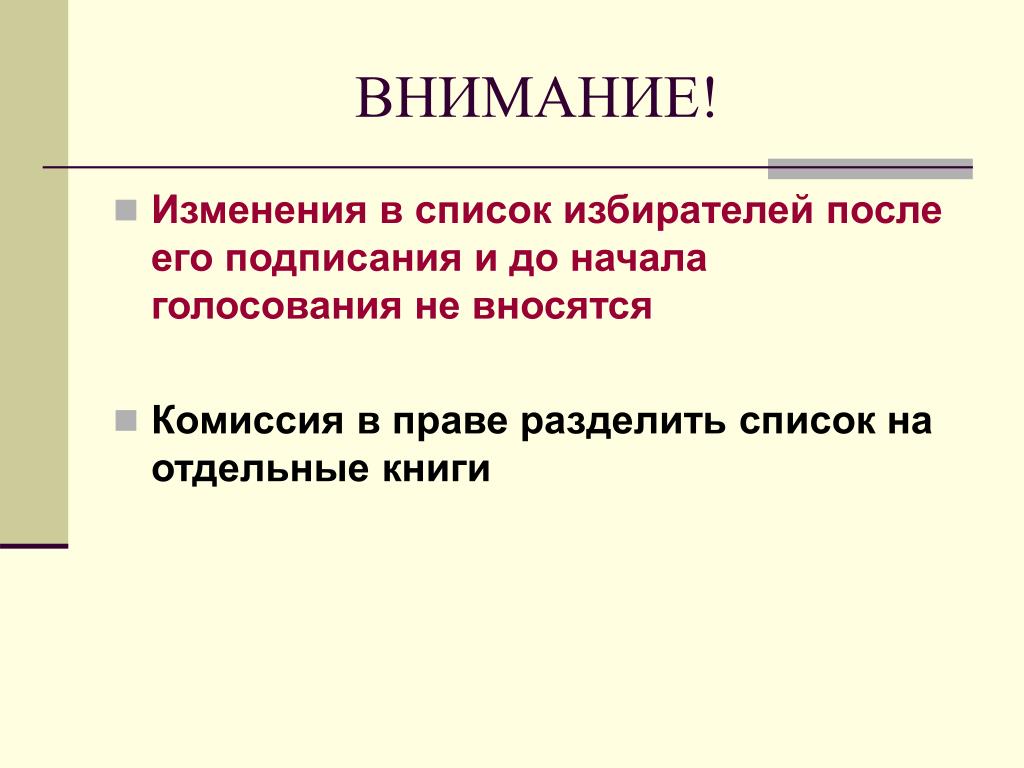 ВНИМАНИЕ!

Изменения в список избирателей после его подписания и до начала голосования не вносятся

Комиссия в праве разделить список на отдельные книги